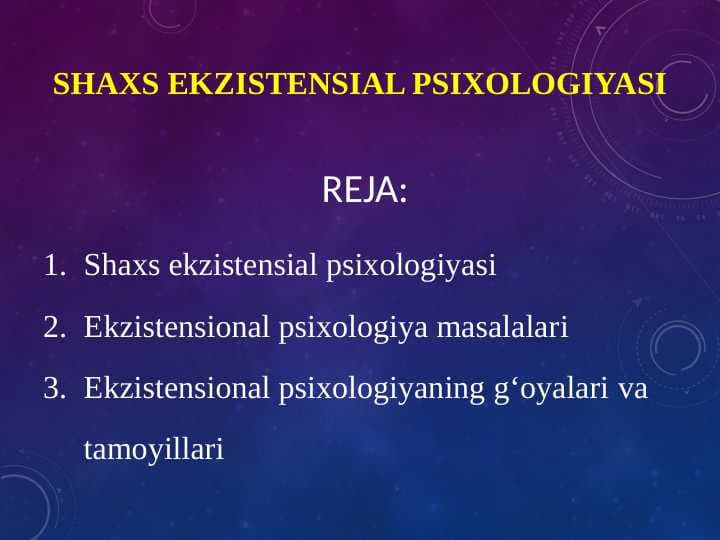 SHAXS EKZISTENSIAL PSIXOLOGIYASI

REJA:

1. Shaxs ekzistensial psixologiyasi
2. Ekzistensional psixologiya masalalari
3. Ekzistensional psixologiyaning g‘oyalari va tamoyillari